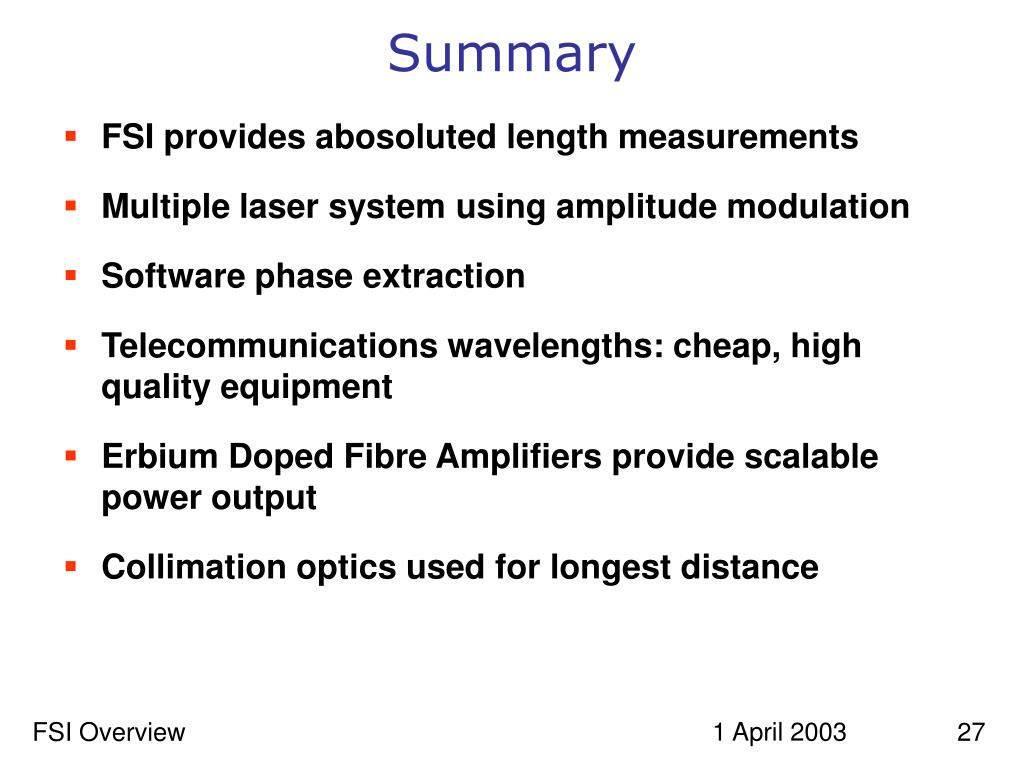 Summary

- FSI provides abosoluted length measurements
- Multiple laser system using amplitude modulation
- Software phase extraction
- Telecommunications wavelengths: cheap, high quality equipment
- Erbium Doped Fibre Amplifiers provide scalable power output
- Collimation optics used for longest distance

FSI Overview
1 April 2003
27